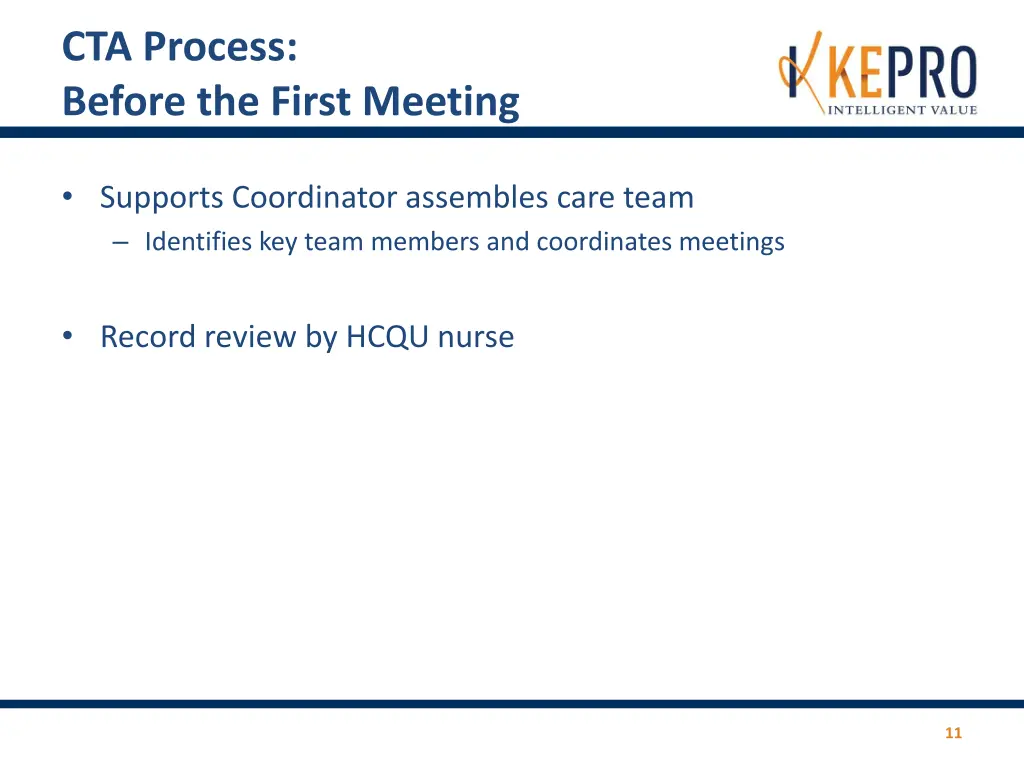 CTA Process:
Before the First Meeting

KEPRO
INTELLIGENT VALUE

• Supports Coordinator assembles care team
  – Identifies key team members and coordinates meetings

• Record review by HCQU nurse

11